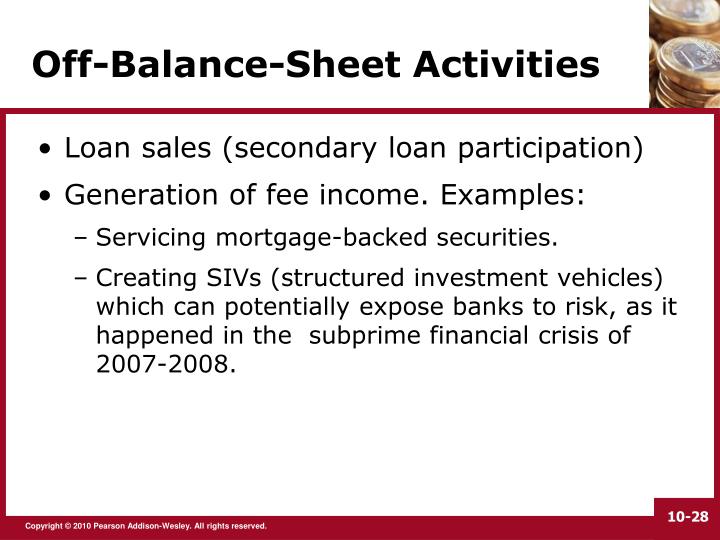 Off-Balance-Sheet Activities

• Loan sales (secondary loan participation)

• Generation of fee income. Examples:

– Servicing mortgage-backed securities.

– Creating SIVs (structured investment vehicles) which can potentially expose banks to risk, as it happened in the  subprime financial crisis of 2007-2008.

Copyright © 2010 Pearson Addison-Wesley. All rights reserved.

10-28